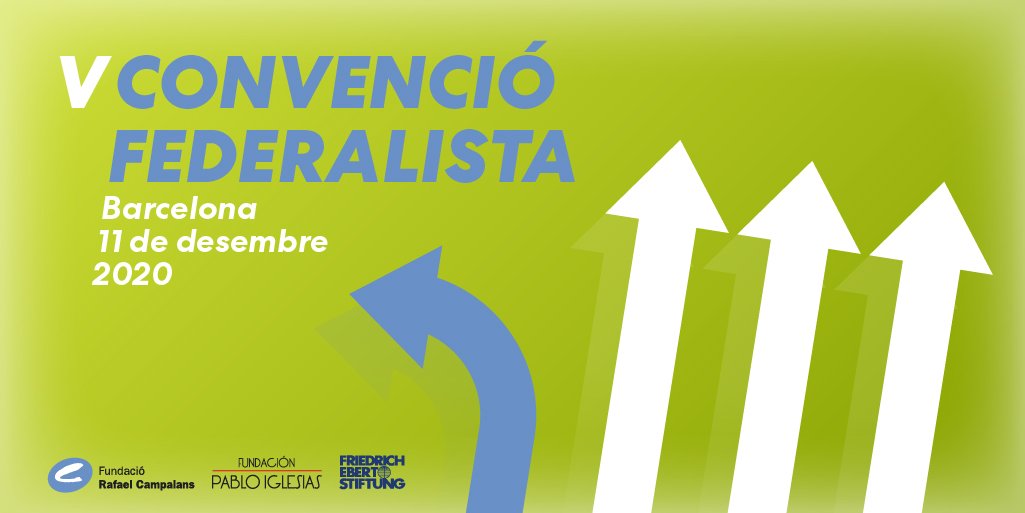 V CONVENCIÓ FEDERALISTA

Barcelona
11 de desembre
2020

Fundació Rafael Campalans

FUNDACIÓN PABLO IGLESIAS

FRIEDRICH EBERT STIFTUNG